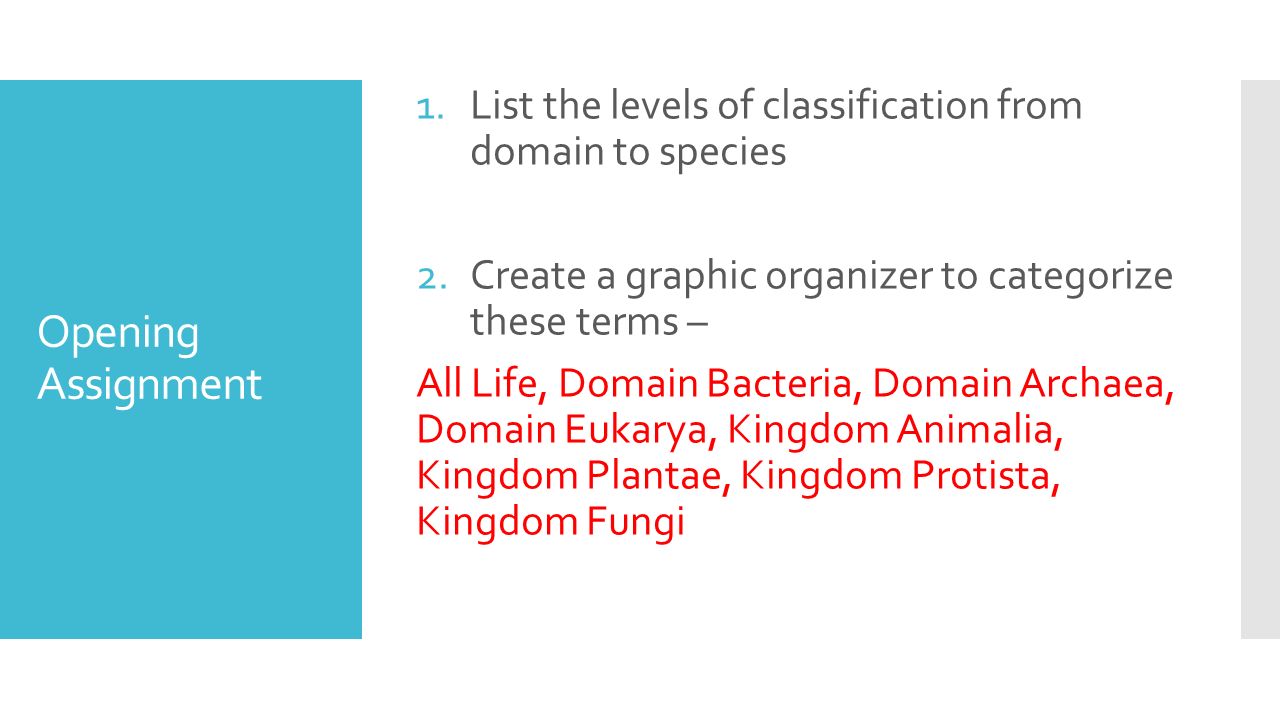 Opening Assignment

1. List the levels of classification from domain to species

2. Create a graphic organizer to categorize these terms –

All Life, Domain Bacteria, Domain Archaea, Domain Eukarya, Kingdom Animalia, Kingdom Plantae, Kingdom Protista, Kingdom Fungi